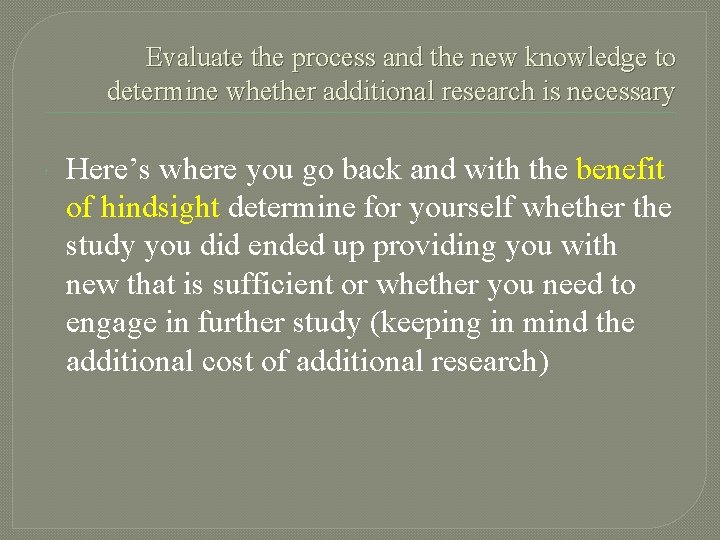 Evaluate the process and the new knowledge to determine whether additional research is necessary

Here’s where you go back and with the benefit of hindsight determine for yourself whether the study you did ended up providing you with new that is sufficient or whether you need to engage in further study (keeping in mind the additional cost of additional research)